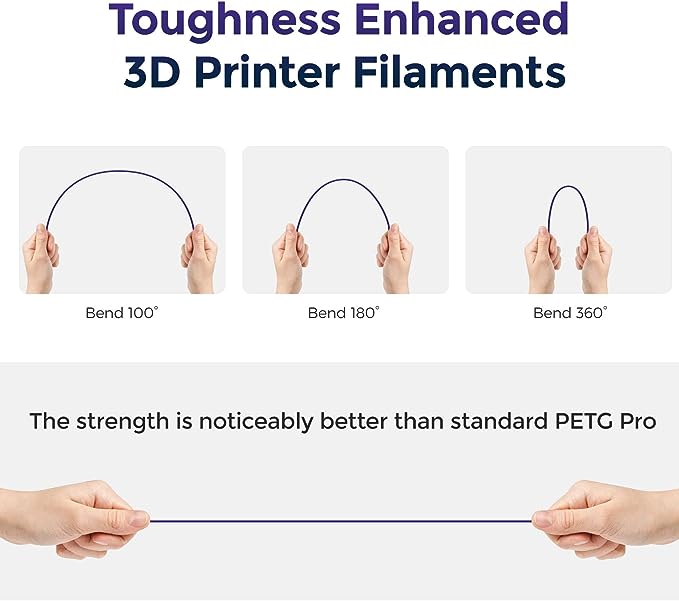 Toughness Enhanced
3D Printer Filaments

Bend 100°

Bend 180°

Bend 360°

The strength is noticeably better than standard PETG Pro